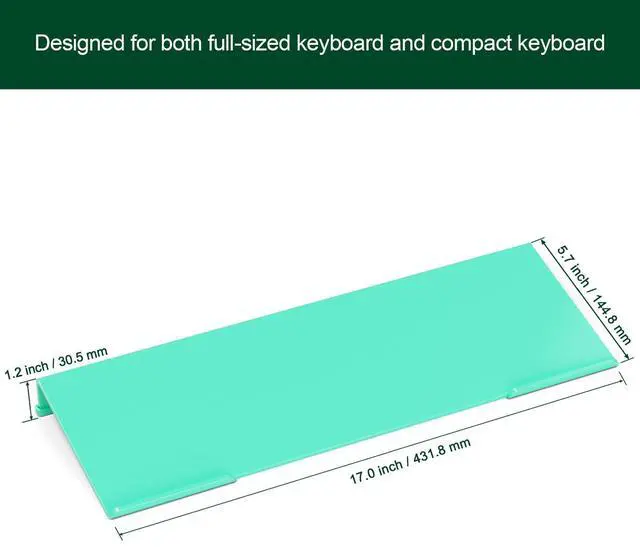 Designed for both full-sized keyboard and compact keyboard

5.7 inch / 144.8 mm

1.2 inch / 30.5 mm

17.0 inch / 431.8 mm